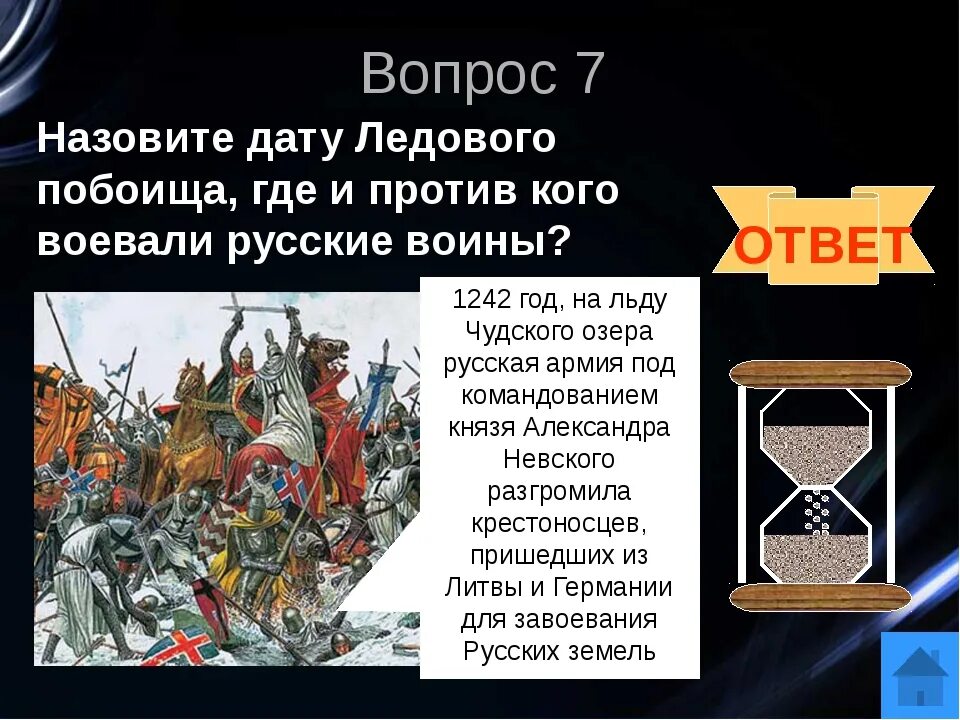 Вопрос 7

Назовите дату Ледового побоища, где и против кого воевали русские воины?

ОТВЕТ

1242 год, на льду Чудского озера русская армия под командованием князя Александра Невского разгромила крестоносцев, пришедших из Литвы и Германии для завоевания Русских земель